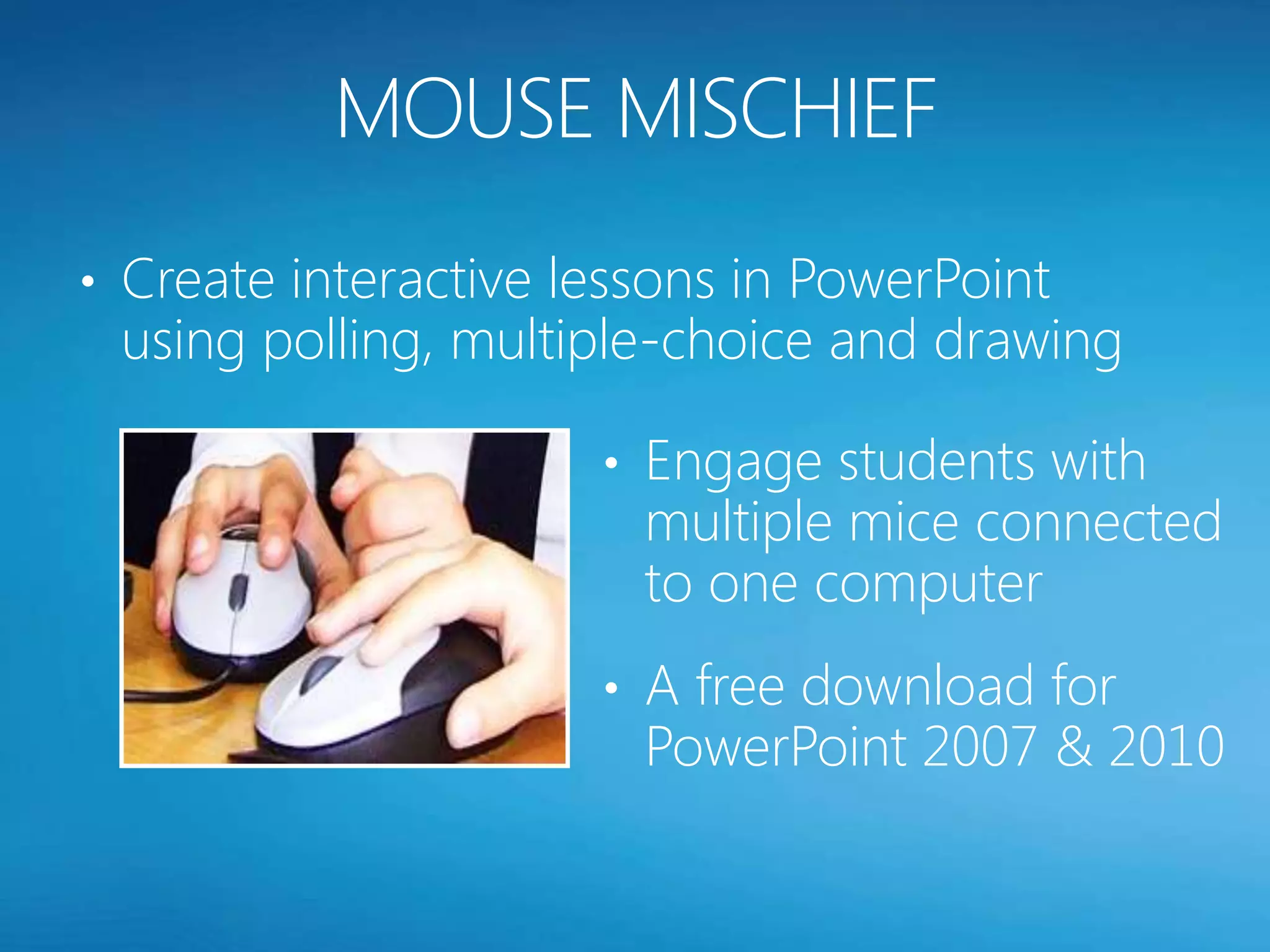 MOUSE MISCHIEF

• Create interactive lessons in PowerPoint using polling, multiple-choice and drawing

• Engage students with multiple mice connected to one computer

• A free download for PowerPoint 2007 & 2010